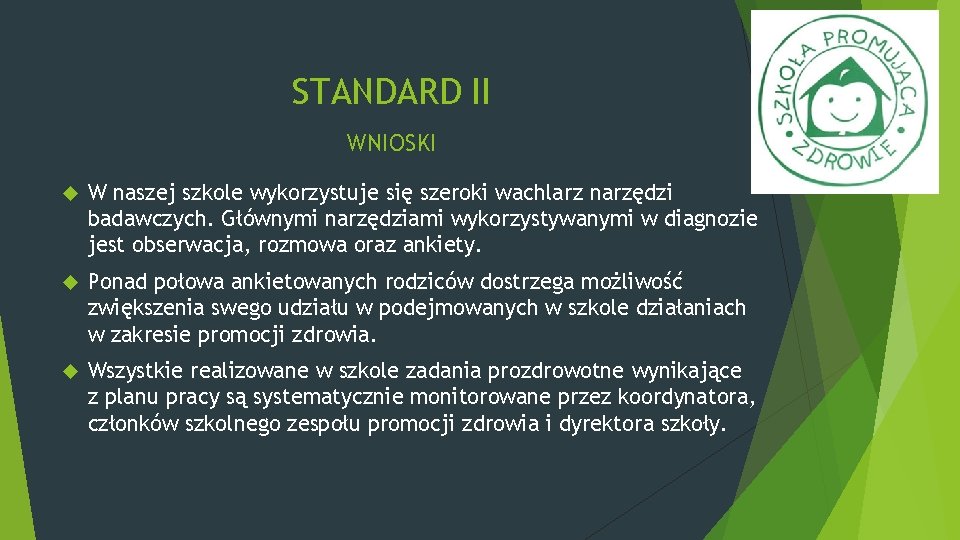 STANDARD II

WNIOSKI

SZKOŁA PROMUJĄCA ZDROWIE

W naszej szkole wykorzystuje się szeroki wachlarz narzędzi badawczych. Głównymi narzędziami wykorzystywanymi w diagnozie jest obserwacja, rozmowa oraz ankiety.

Ponad połowa ankietowanych rodziców dostrzega możliwość zwiększenia swego udziału w podejmowanych w szkole działaniach w zakresie promocji zdrowia.

Wszystkie realizowane w szkole zadania prozdrowotne wynikające z planu pracy są systematycznie monitorowane przez koordynatora, członków szkolnego zespołu promocji zdrowia i dyrektora szkoły.